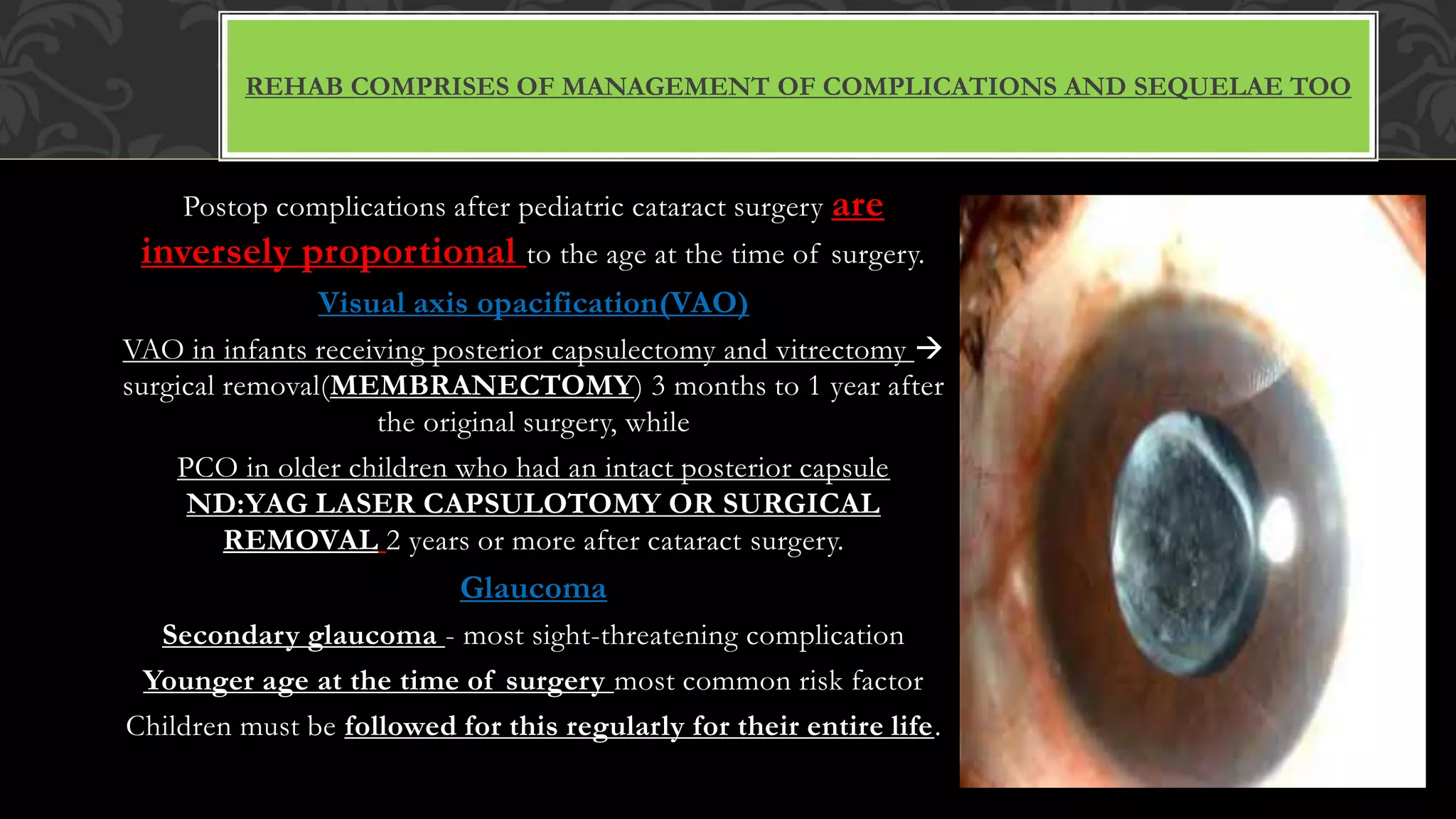 REHAB COMPRISES OF MANAGEMENT OF COMPLICATIONS AND SEQUELAE TOO

Postop complications after pediatric cataract surgery are inversely proportional to the age at the time of surgery.

Visual axis opacification(VAO)

VAO in infants receiving posterior capsulectomy and vitrectomy → surgical removal(MEMBRANECTOMY) 3 months to 1 year after the original surgery, while

PCO in older children who had an intact posterior capsule ND:YAG LASER CAPSULOTOMY OR SURGICAL REMOVAL 2 years or more after cataract surgery.

Glaucoma

Secondary glaucoma - most sight-threatening complication

Younger age at the time of surgery most common risk factor

Children must be followed for this regularly for their entire life.